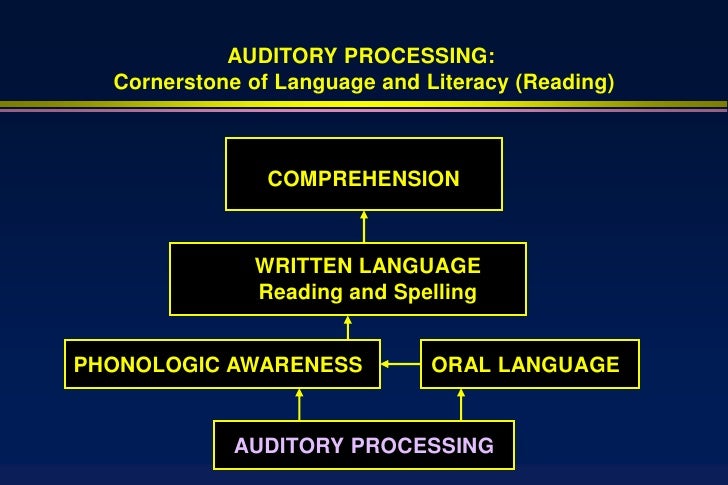 AUDITORY PROCESSING:
Cornerstone of Language and Literacy (Reading)

COMPREHENSION

WRITTEN LANGUAGE
Reading and Spelling

PHONOLOGIC AWARENESS

ORAL LANGUAGE

AUDITORY PROCESSING